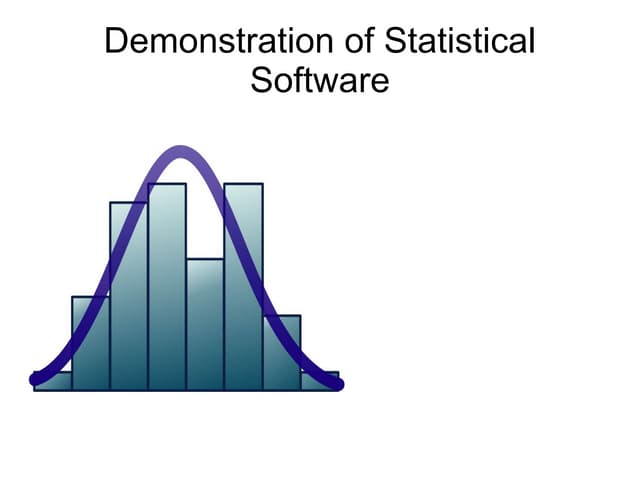 Demonstration of Statistical Software